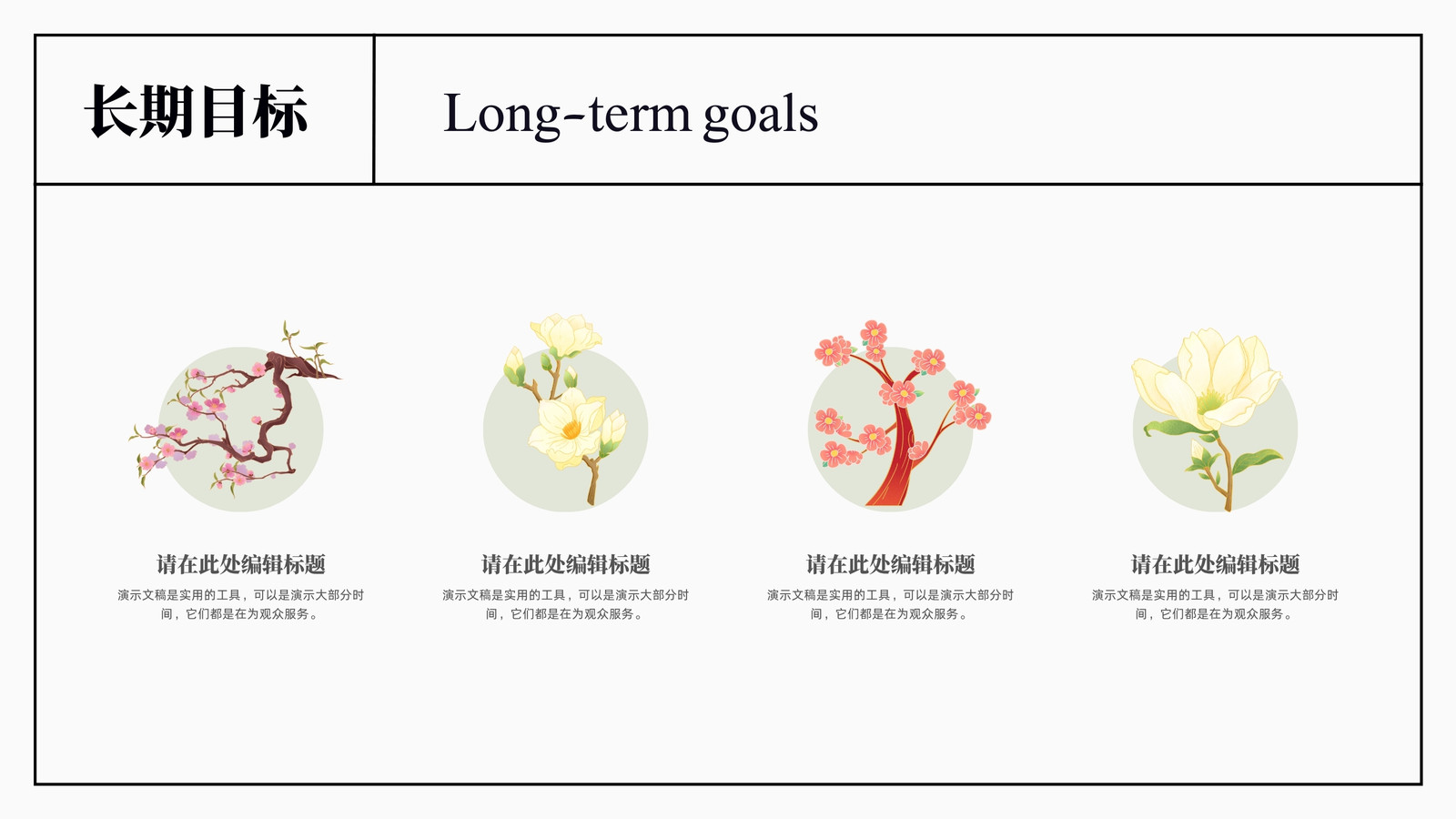 长期目标

Long-term goals

请在此处编辑标题

演示文稿是实用的工具，可以是演示大部分时间，它们都是在为观众服务。

请在此处编辑标题

演示文稿是实用的工具，可以是演示大部分时间，它们都是在为观众服务。

请在此处编辑标题

演示文稿是实用的工具，可以是演示大部分时间，它们都是在为观众服务。

请在此处编辑标题

演示文稿是实用的工具，可以是演示大部分时间，它们都是在为观众服务。